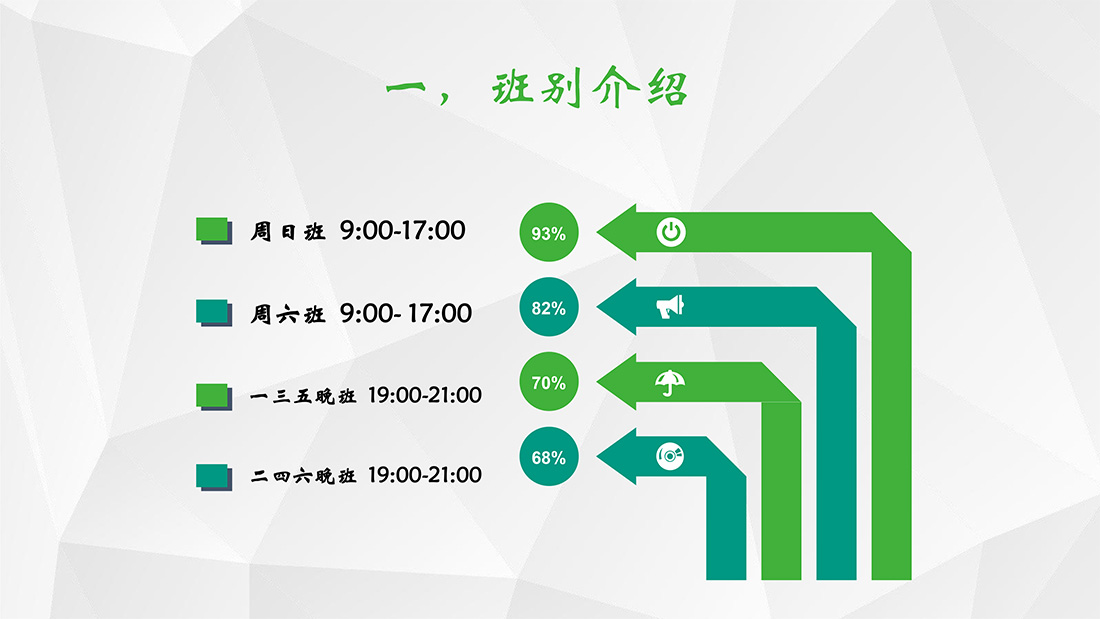 一， 班别介绍

周日班 9:00-17:00

周六班 9:00- 17:00

一三五晚班 19:00-21:00

二四六晚班 19:00-21:00

93%

82%

70%

68%